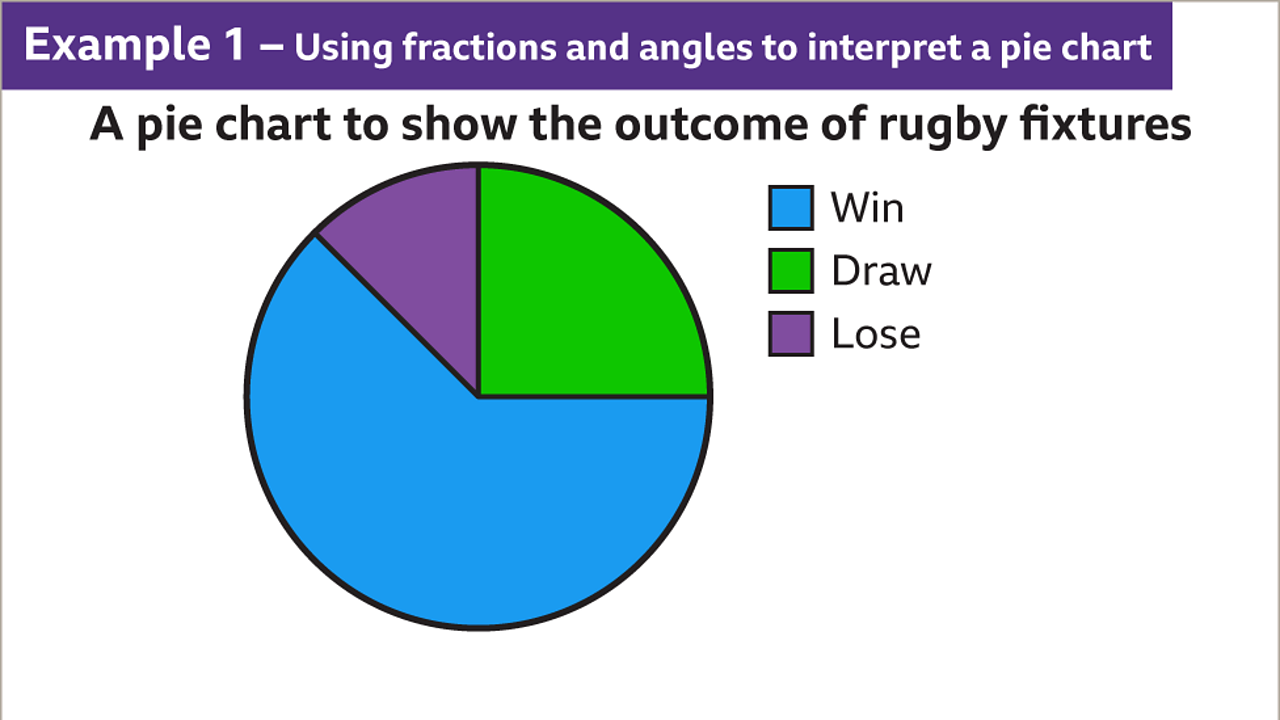 Example 1 – Using fractions and angles to interpret a pie chart

A pie chart to show the outcome of rugby fixtures

Win
Draw
Lose